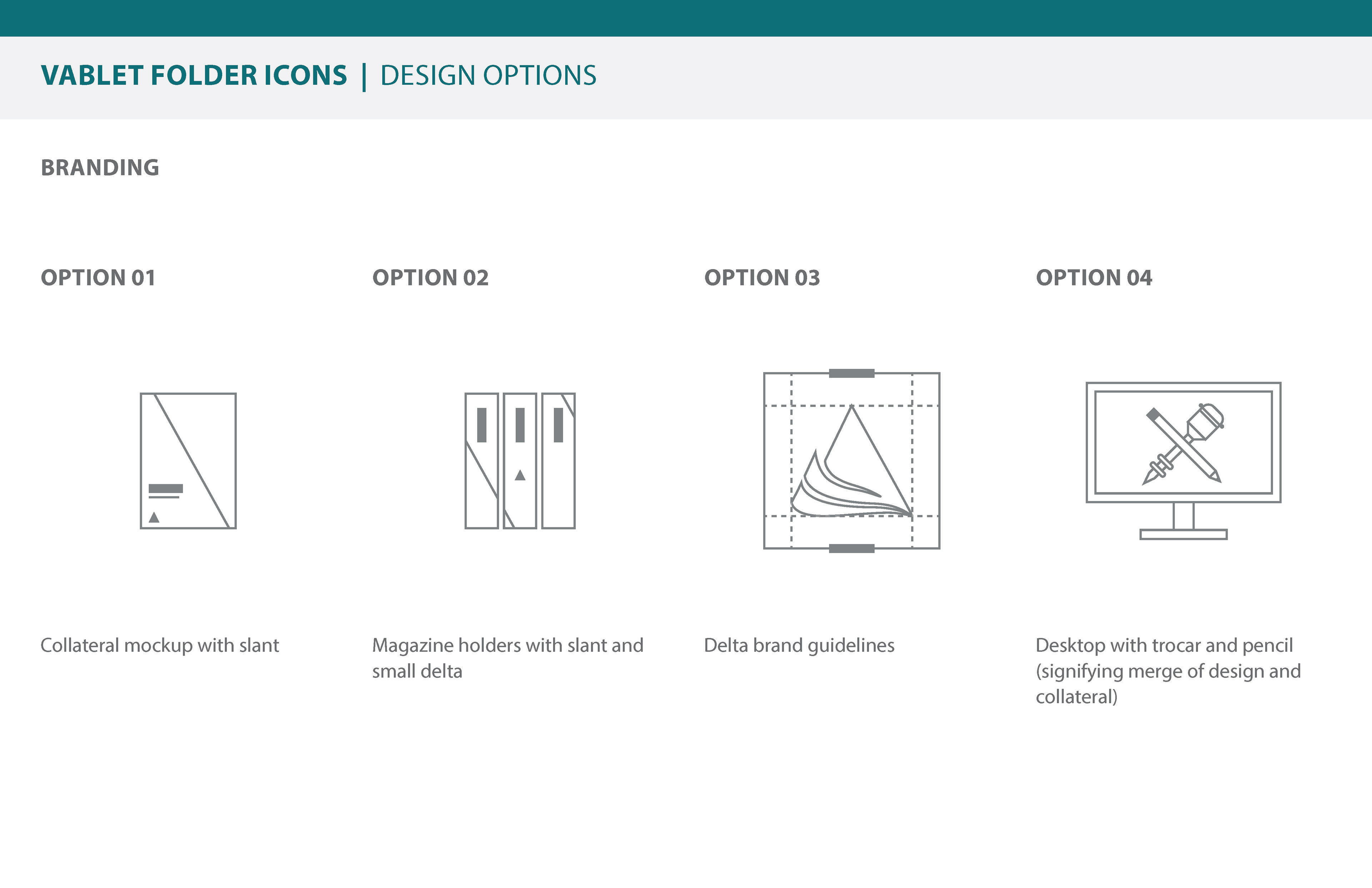 VABLET FOLDER ICONS | DESIGN OPTIONS

BRANDING

OPTION 01

Collateral mockup with slant

OPTION 02

Magazine holders with slant and small delta

OPTION 03

Delta brand guidelines

OPTION 04

Desktop with trocar and pencil (signifying merge of design and collateral)